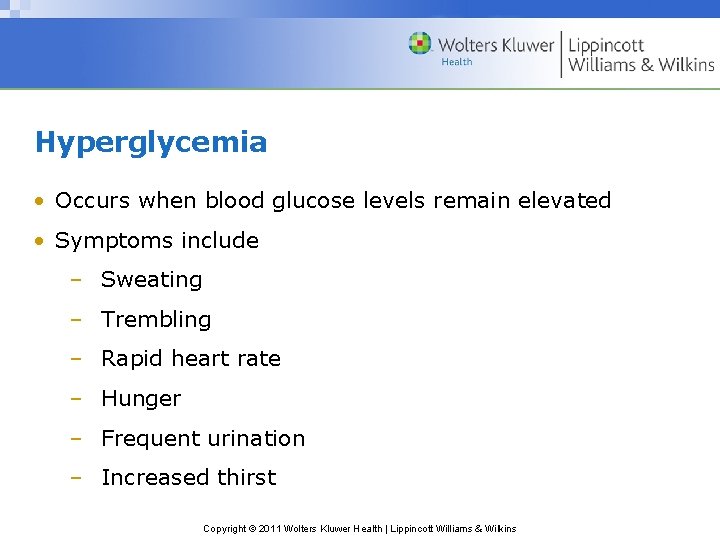 Wolters Kluwer Health | Lippincott Williams & Wilkins

Hyperglycemia

• Occurs when blood glucose levels remain elevated
• Symptoms include
– Sweating
– Trembling
– Rapid heart rate
– Hunger
– Frequent urination
– Increased thirst

Copyright © 2011 Wolters Kluwer Health | Lippincott Williams & Wilkins